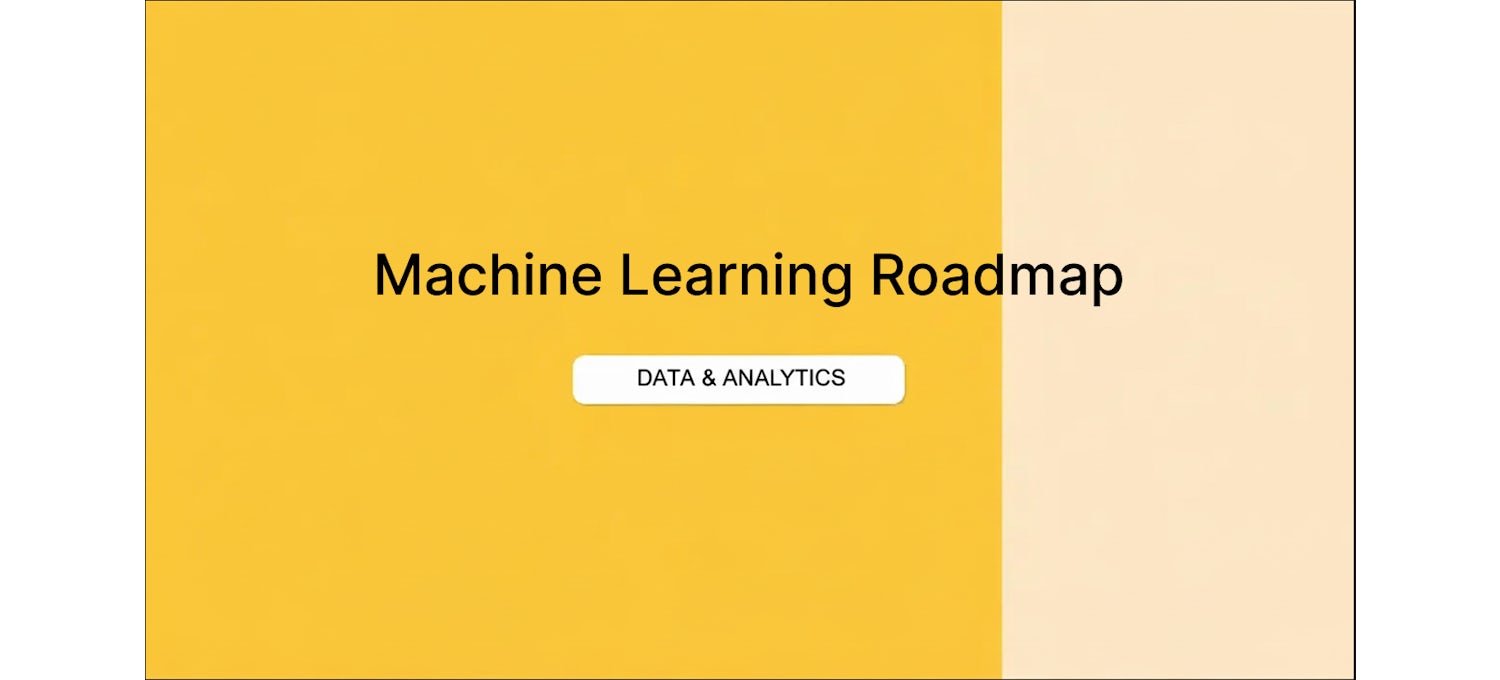 Machine Learning Roadmap

DATA & ANALYTICS